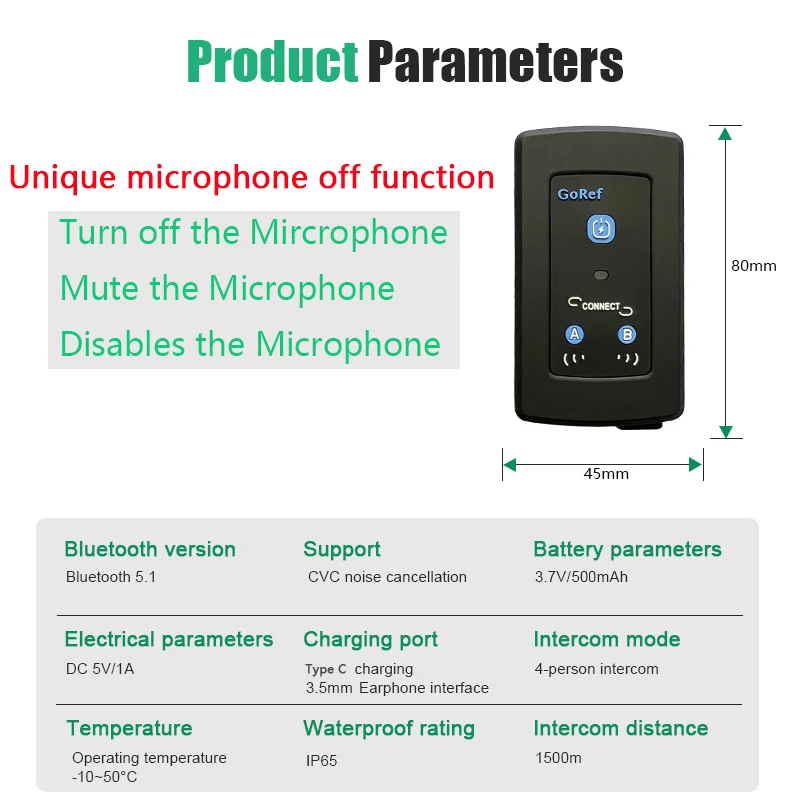 Product Parameters

Unique microphone off function

Turn off the Mircrophone

Mute the Microphone

Disables the Microphone

GoRef

CONNECT

A

B

80mm

45mm

| Bluetooth version | Support | Battery parameters |
|---|---|---|
| Bluetooth 5.1 | CVC noise cancellation | 3.7V/500mAh |
| Electrical parameters | Charging port | Intercom mode |
| DC 5V/1A | Type C charging 3.5mm Earphone interface | 4-person intercom |
| Temperature | Waterproof rating | Intercom distance |
| Operating temperature -10~50°C | IP65 | 1500m |